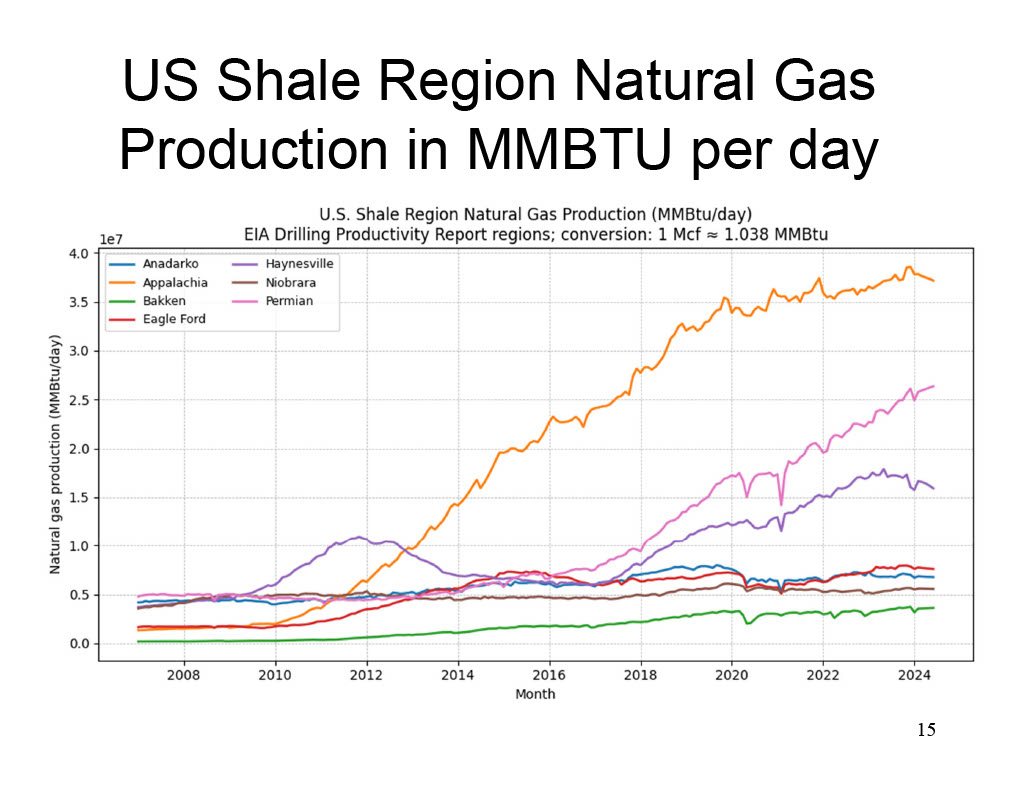 US Shale Region Natural Gas Production in MMBTU per day

U.S. Shale Region Natural Gas Production (MMBtu/day)
EIA Drilling Productivity Report regions; conversion: 1 Mcf ≈ 1.038 MMBtu

1e7

Anadarko
Appalachia
Bakken
Eagle Ford
Haynesville
Niobrara
Permian

Natural gas production (MMBtu/day)

4.0
3.5
3.0
2.5
2.0
1.5
1.0
0.5
0.0

2008
2010
2012
2014
2016
2018
2020
2022
2024

Month

15